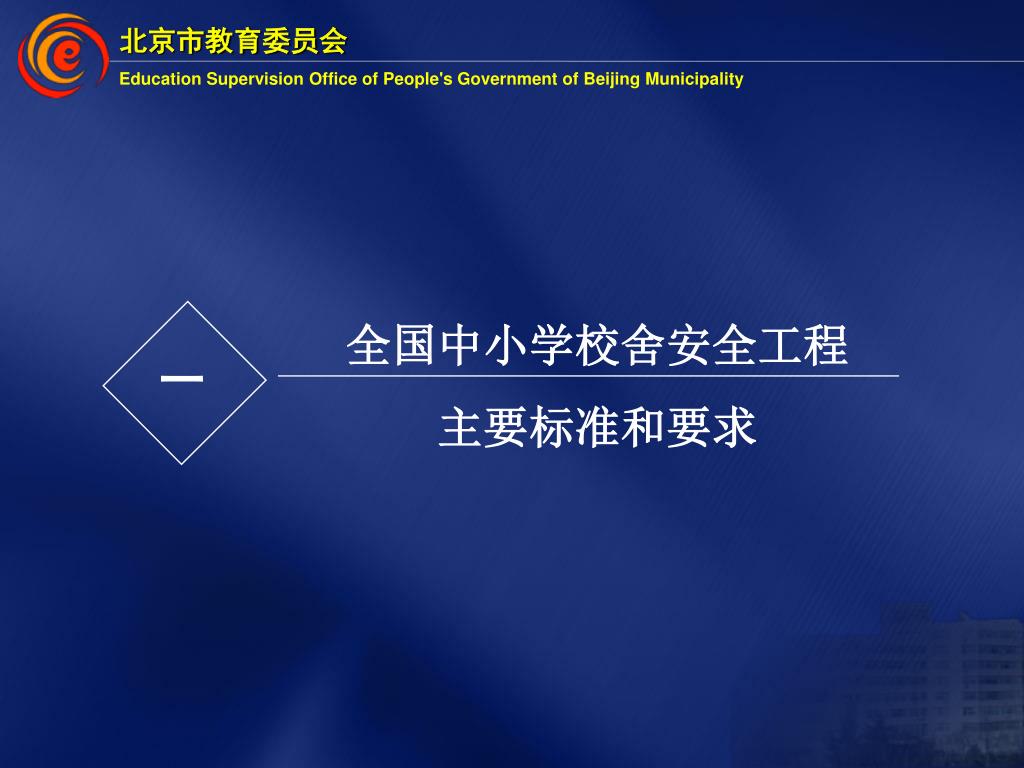 北京市教育委员会
Education Supervision Office of People's Government of Beijing Municipality

一

全国中小学校舍安全工程

主要标准和要求